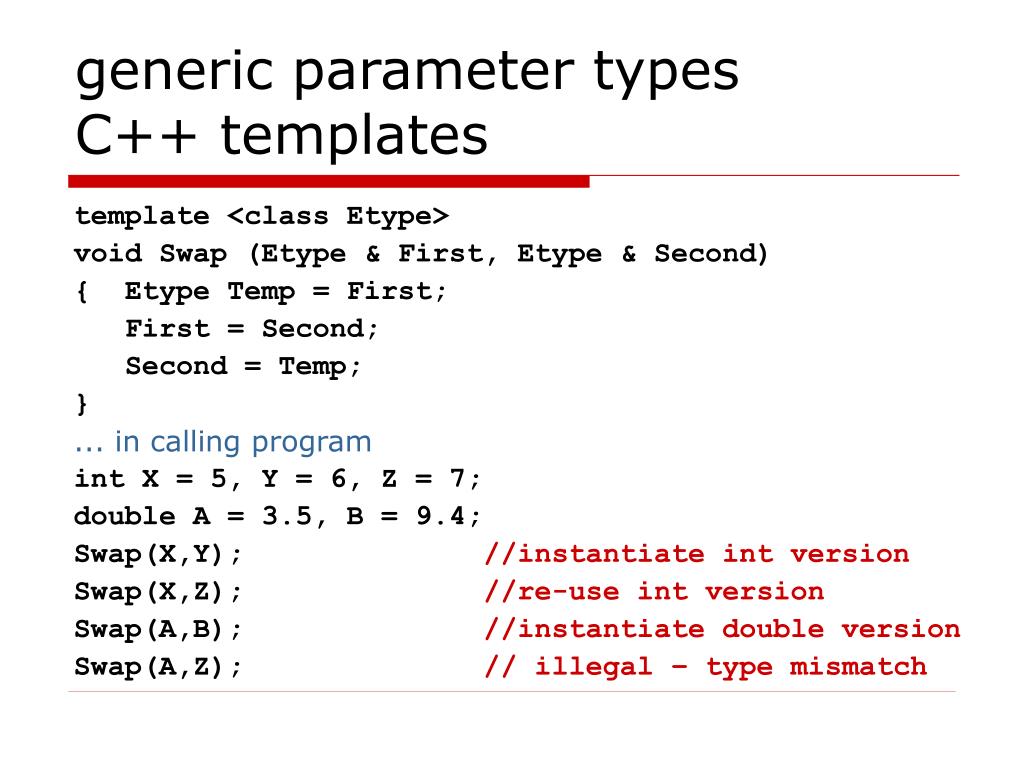 generic parameter types
C++ templates

template <class Etype>
void Swap (Etype & First, Etype & Second)
{  Etype Temp = First;
   First = Second;
   Second = Temp;
}
... in calling program
int X = 5, Y = 6, Z = 7;
double A = 3.5, B = 9.4;
Swap(X,Y);            //instantiate int version
Swap(X,Z);            //re-use int version
Swap(A,B);            //instantiate double version
Swap(A,Z);            // illegal – type mismatch